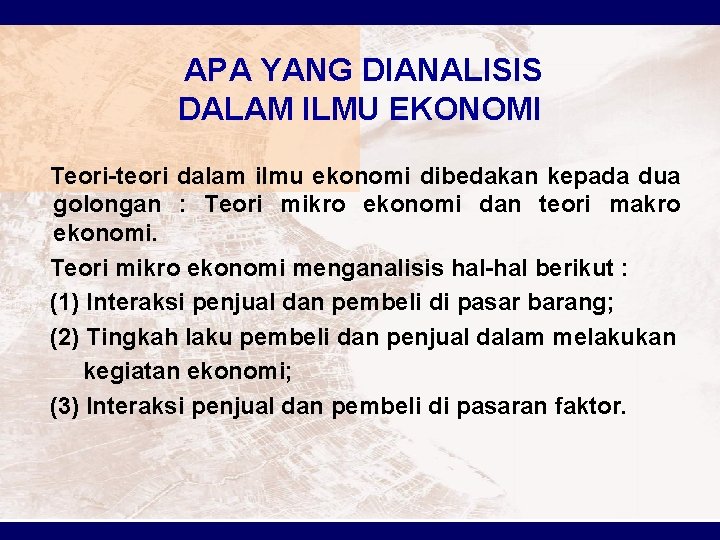 APA YANG DIANALISIS DALAM ILMU EKONOMI

Teori-teori dalam ilmu ekonomi dibedakan kepada dua golongan : Teori mikro ekonomi dan teori makro ekonomi.

Teori mikro ekonomi menganalisis hal-hal berikut :

(1) Interaksi penjual dan pembeli di pasar barang;

(2) Tingkah laku pembeli dan penjual dalam melakukan kegiatan ekonomi;

(3) Interaksi penjual dan pembeli di pasaran faktor.